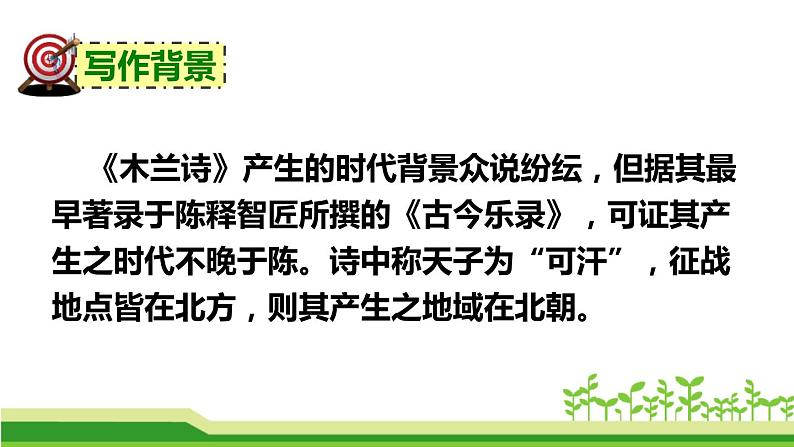 写作背景

《木兰诗》产生的时代背景众说纷纭，但据其最早著录于陈释智匠所撰的《古今乐录》，可证其产生之时代不晚于陈。诗中称天子为“可汗”，征战地点皆在北方，则其产生之地域在北朝。